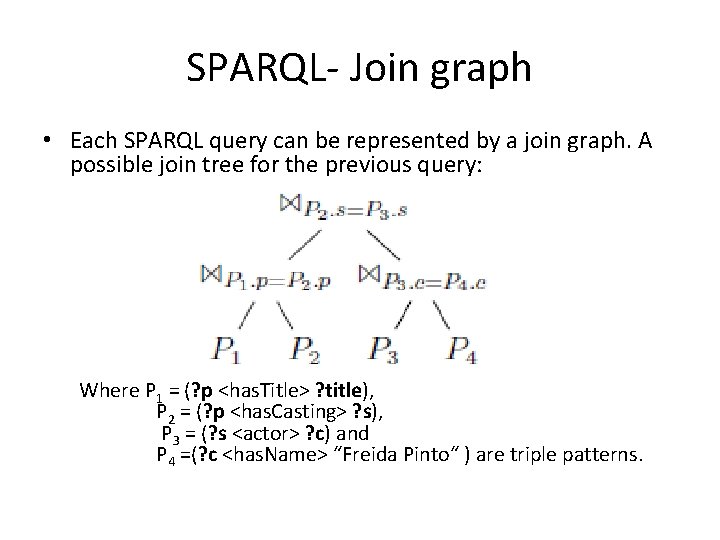 SPARQL- Join graph

• Each SPARQL query can be represented by a join graph. A possible join tree for the previous query:

$\bowtie_{P_2.s=P_3.s}$

$\bowtie_{P_1.p=P_2.p}$ $\bowtie_{P_3.c=P_4.c}$

$P_1$ $P_2$ $P_3$ $P_4$

Where $P_1$ = (?p <hasTitle> ?title),
$P_2$ = (?p <hasCasting> ?s),
$P_3$ = (?s <actor> ?c) and
$P_4$ =(?c <hasName> “Freida Pinto” ) are triple patterns.